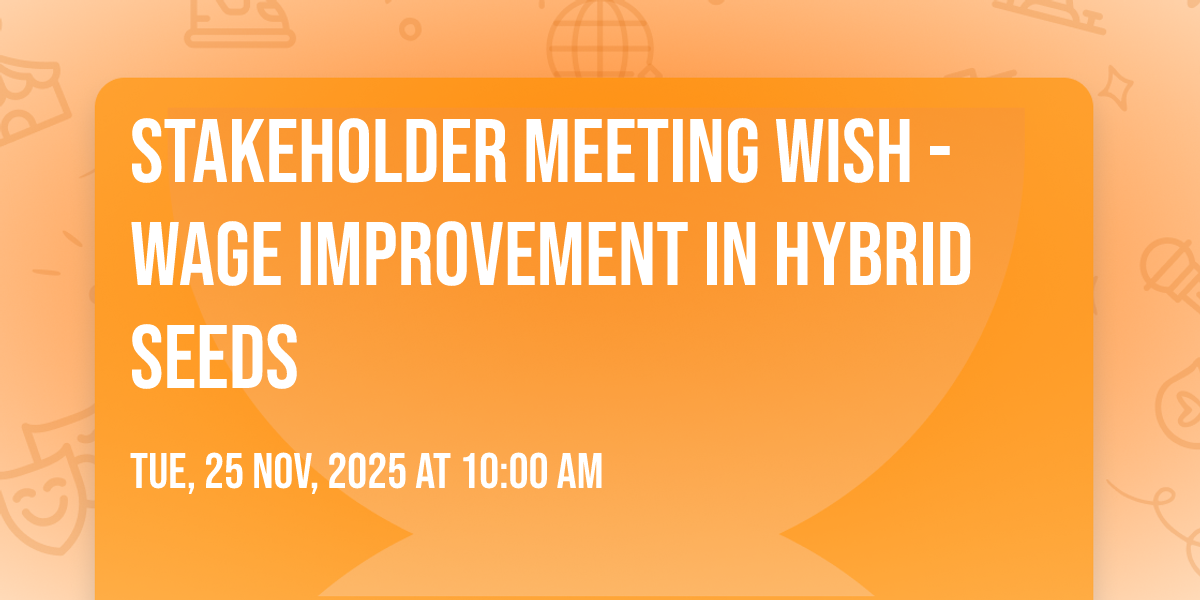 STAKEHOLDER MEETING WISH - WAGE IMPROVEMENT IN HYBRID SEEDS

TUE, 25 NOV, 2025 AT 10:00 AM